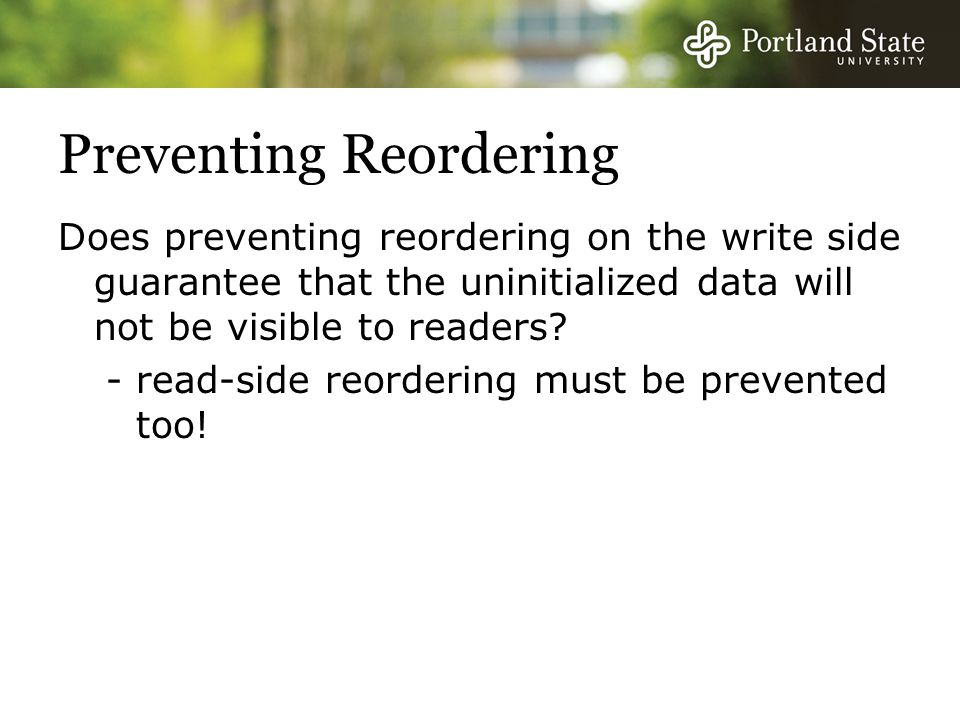 Portland State
UNIVERSITY

Preventing Reordering

Does preventing reordering on the write side guarantee that the uninitialized data will not be visible to readers?

- read-side reordering must be prevented too!